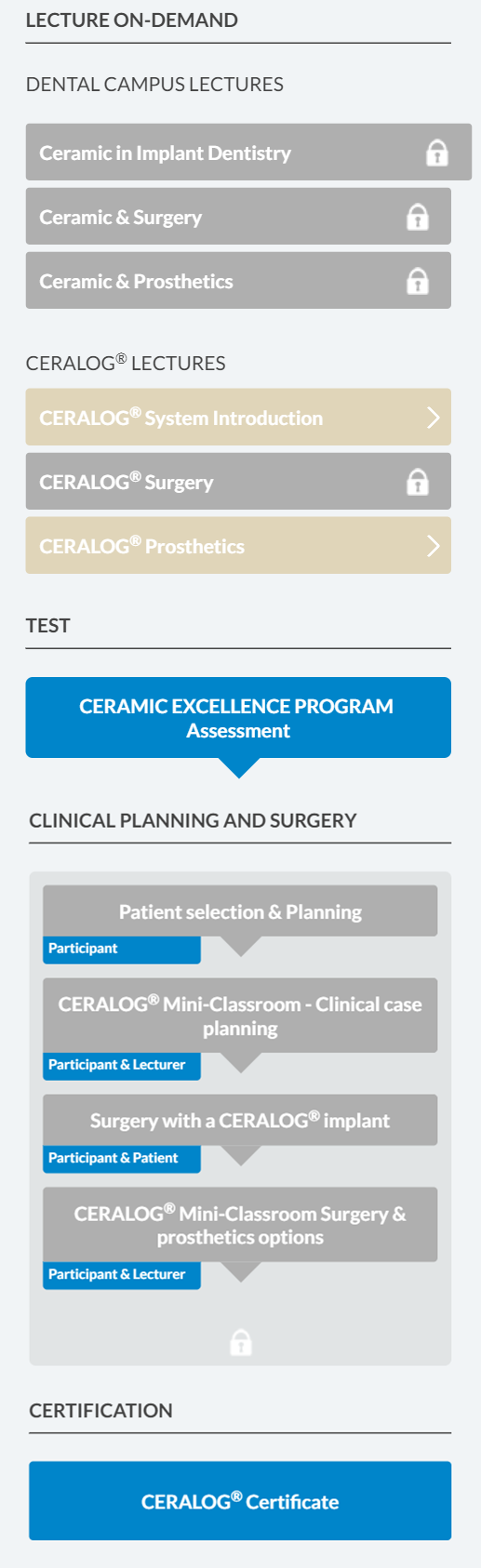 LECTURE ON-DEMAND

DENTAL CAMPUS LECTURES

Ceramic in Implant Dentistry

Ceramic & Surgery

Ceramic & Prosthetics

CERALOG® LECTURES

CERALOG® System Introduction

CERALOG® Surgery

CERALOG® Prosthetics

TEST

CERAMIC EXCELLENCE PROGRAM Assessment

CLINICAL PLANNING AND SURGERY

Patient selection & Planning

Participant

CERALOG® Mini-Classroom - Clinical case planning

Participant & Lecturer

Surgery with a CERALOG® implant

Participant & Patient

CERALOG® Mini-Classroom Surgery & prosthetics options

Participant & Lecturer

CERTIFICATION

CERALOG® Certificate